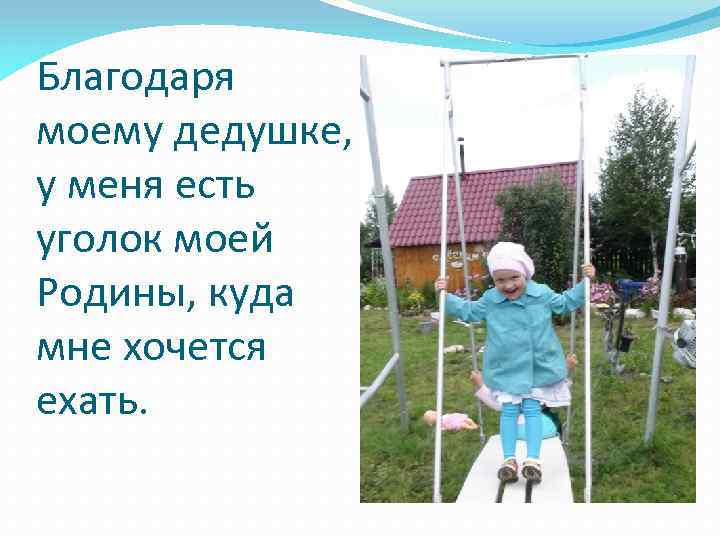 Благодаря моему дедушке, у меня есть уголок моей Родины, куда мне хочется ехать.